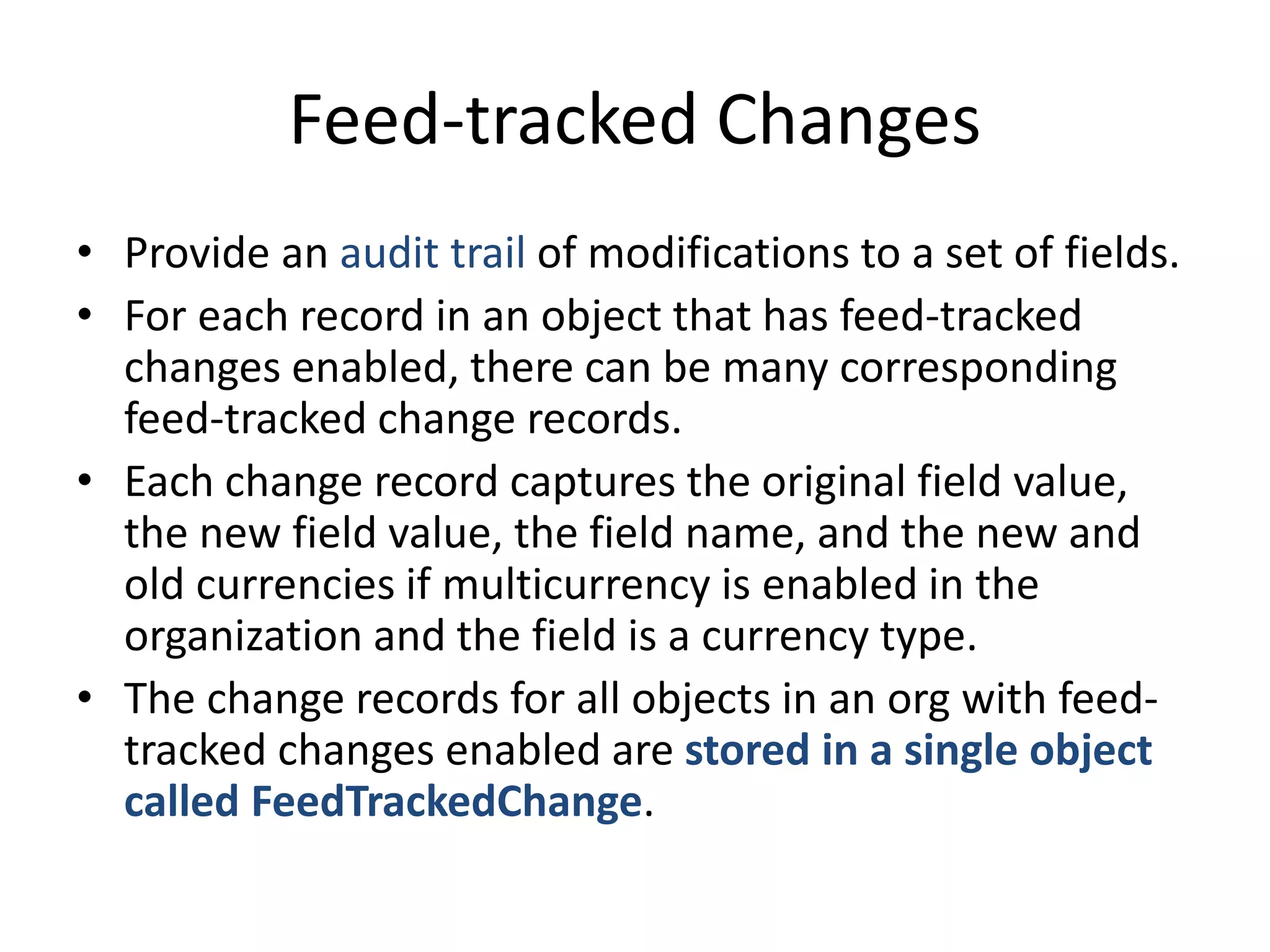 Feed-tracked Changes

• Provide an audit trail of modifications to a set of fields.

• For each record in an object that has feed-tracked changes enabled, there can be many corresponding feed-tracked change records.

• Each change record captures the original field value, the new field value, the field name, and the new and old currencies if multicurrency is enabled in the organization and the field is a currency type.

• The change records for all objects in an org with feed-tracked changes enabled are stored in a single object called FeedTrackedChange.